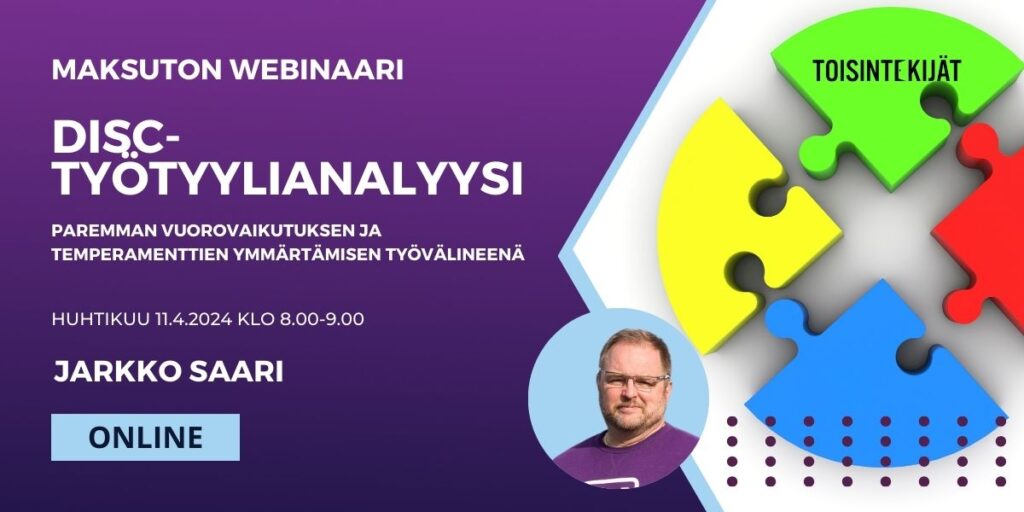 MAKSUTON WEBINAARI

DISC-TYÖTYYLIANALYYSI

PAREMMAN VUOROVAIKUTUKSEN JA TEMPERAMENTTIEN YMMÄRTÄMISEN TYÖVÄLINEENÄ

HUHTIKUU 11.4.2024 KLO 8.00-9.00

JARKKO SAARI

ONLINE

TOISINTEKIJÄT